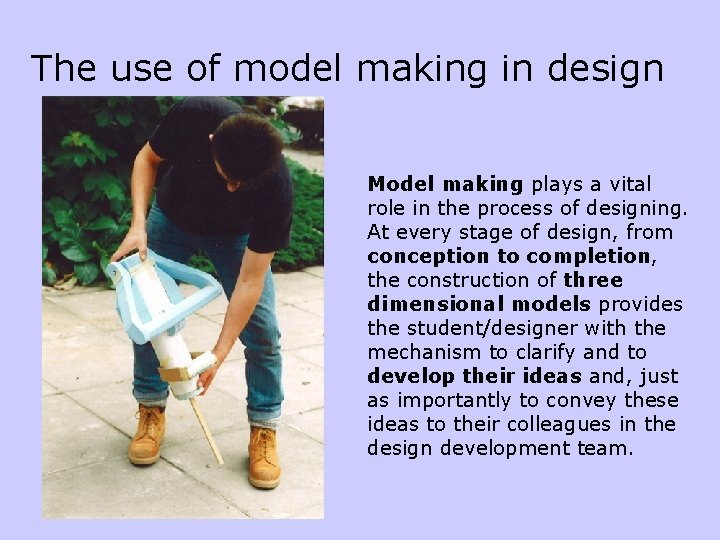 The use of model making in design

Model making plays a vital role in the process of designing. At every stage of design, from conception to completion, the construction of three dimensional models provides the student/designer with the mechanism to clarify and to develop their ideas and, just as importantly to convey these ideas to their colleagues in the design development team.